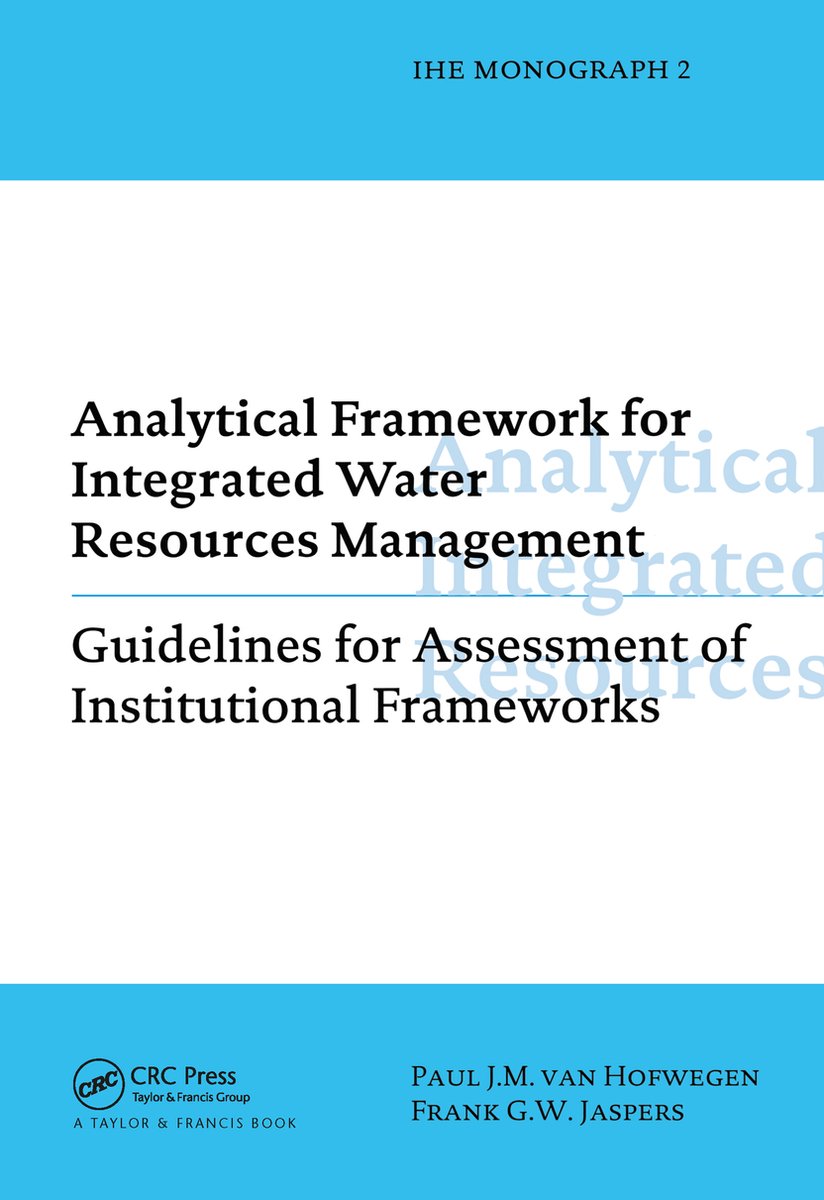 IHE MONOGRAPH 2

Analytical Framework for Integrated Water Resources Management

Analytical Integrated Resources

Guidelines for Assessment of Institutional Frameworks

CRC
CRC Press
Taylor & Francis Group
A TAYLOR & FRANCIS BOOK

PAUL J.M. VAN HOFWEGEN
FRANK G.W. JASPERS